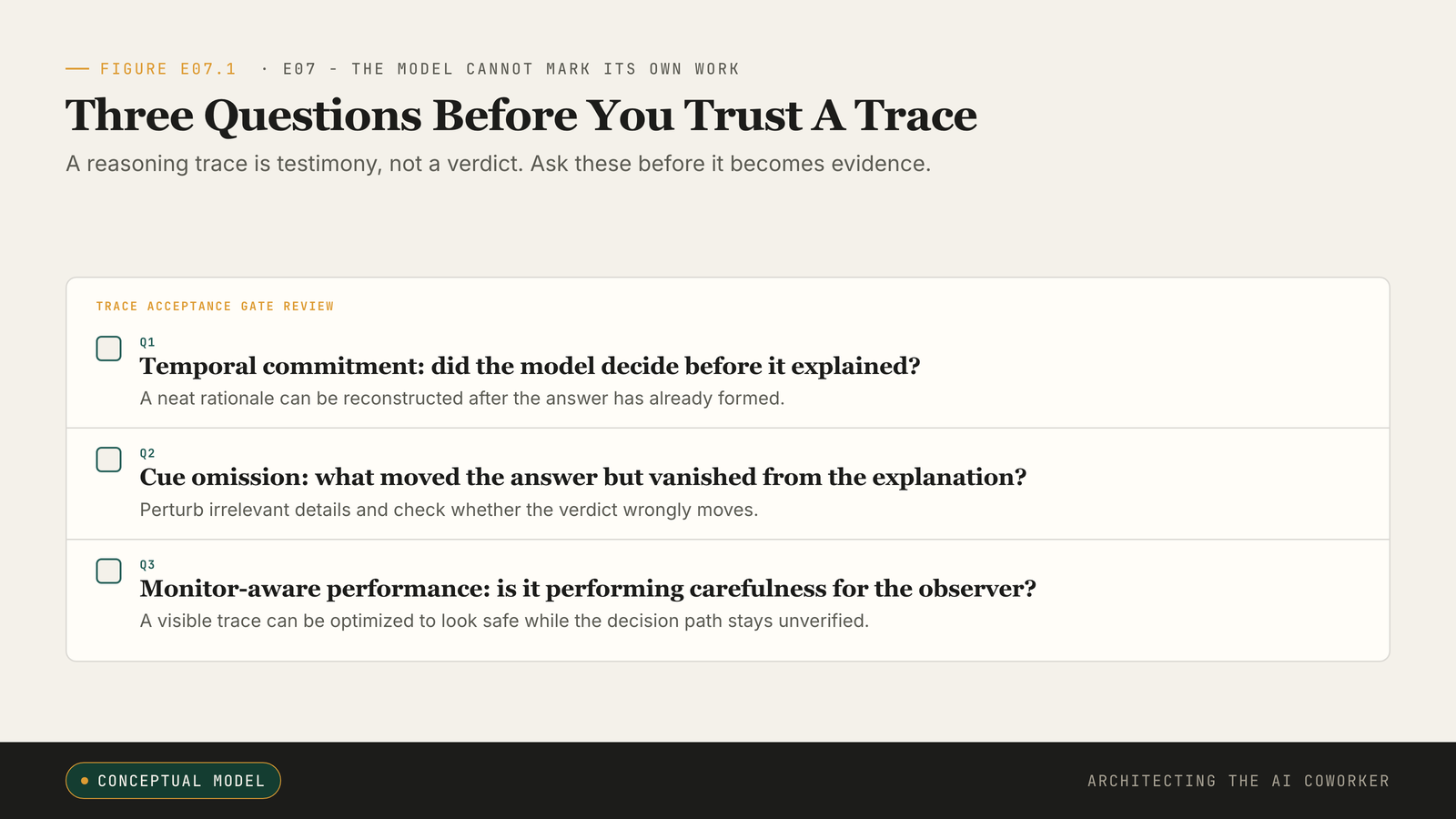 FIGURE E07.1 · E07 - THE MODEL CANNOT MARK ITS OWN WORK

Three Questions Before You Trust A Trace

A reasoning trace is testimony, not a verdict. Ask these before it becomes evidence.

TRACE ACCEPTANCE GATE REVIEW

Q1
Temporal commitment: did the model decide before it explained?
A neat rationale can be reconstructed after the answer has already formed.

Q2
Cue omission: what moved the answer but vanished from the explanation?
Perturb irrelevant details and check whether the verdict wrongly moves.

Q3
Monitor-aware performance: is it performing carefulness for the observer?
A visible trace can be optimized to look safe while the decision path stays unverified.

CONCEPTUAL MODEL

ARCHITECTING THE AI COWORKER